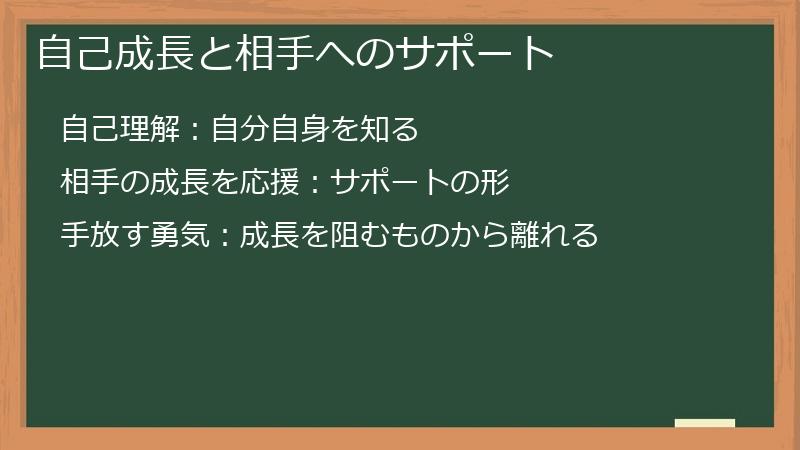 自己成長と相手へのサポート

自己理解：自分自身を知る

相手の成長を応援：サポートの形

手放す勇気：成長を阻むものから離れる